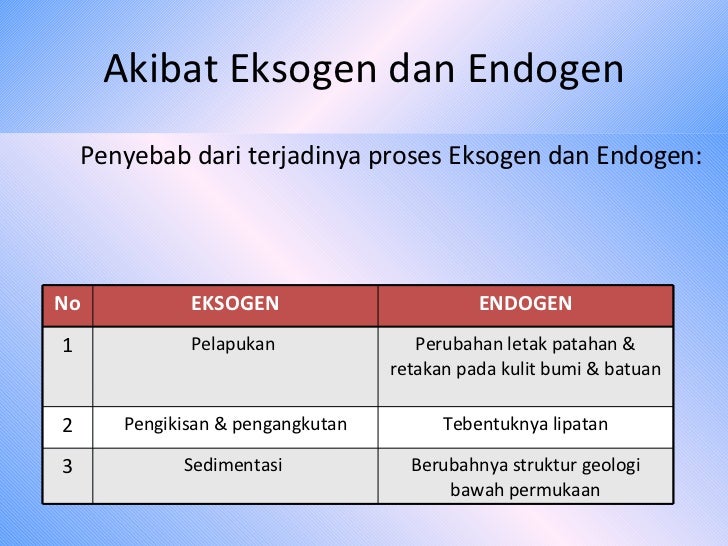 Akibat Eksogen dan Endogen

Penyebab dari terjadinya proses Eksogen dan Endogen:

| No | EKSOGEN | ENDOGEN |
|---|---|---|
| 1 | Pelapukan | Perubahan letak patahan & retakan pada kulit bumi & batuan |
| 2 | Pengikisan & pengangkutan | Tebentuknya lipatan |
| 3 | Sedimentasi | Berubahnya struktur geologi bawah permukaan |